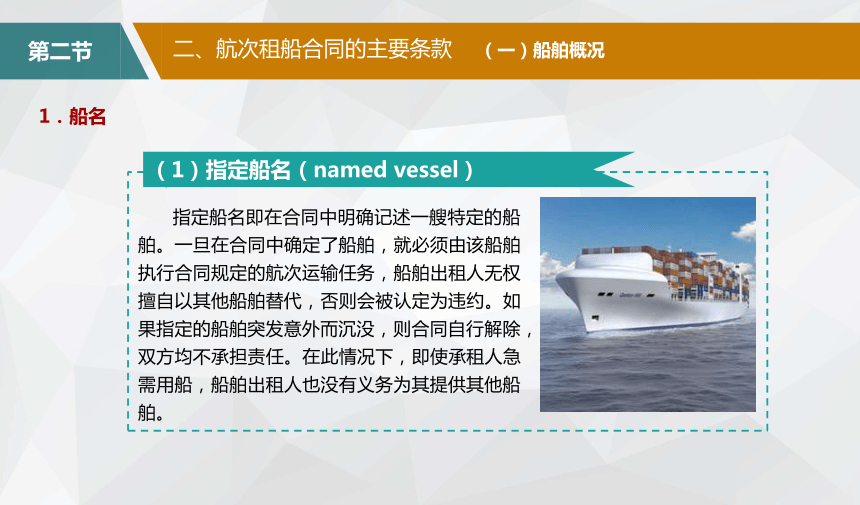 第二节

二、航次租船合同的主要条款　（一）船舶概况

1．船名

（1）指定船名（named vessel）

指定船名即在合同中明确记述一艘特定的船舶。一旦在合同中确定了船舶，就必须由该船舶执行合同规定的航次运输任务，船舶出租人无权擅自以其他船舶替代，否则会被认定为违约。如果指定的船舶突发意外而沉没，则合同自行解除，双方均不承担责任。在此情况下，即使承租人急需用船，船舶出租人也没有义务为其提供其他船舶。